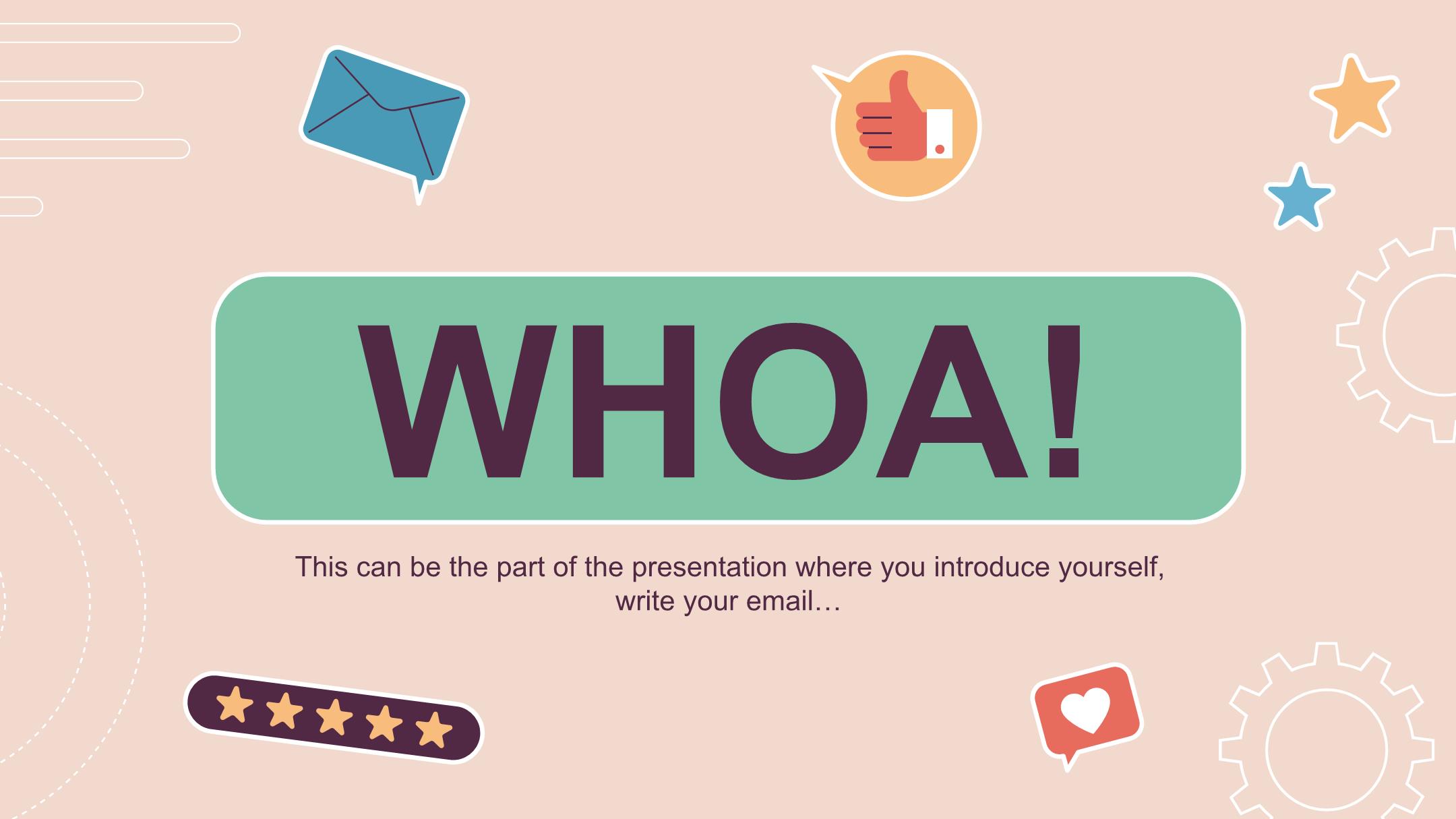 WHOA!

This can be the part of the presentation where you introduce yourself, write your email…